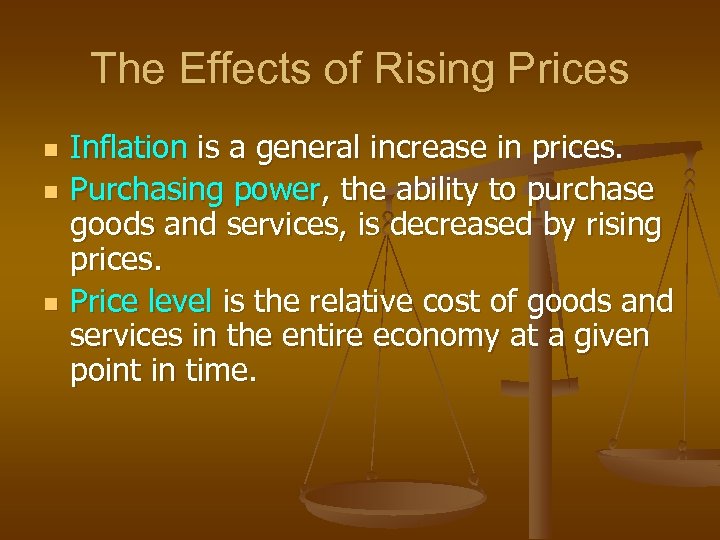 The Effects of Rising Prices

- Inflation is a general increase in prices.
- Purchasing power, the ability to purchase goods and services, is decreased by rising prices.
- Price level is the relative cost of goods and services in the entire economy at a given point in time.